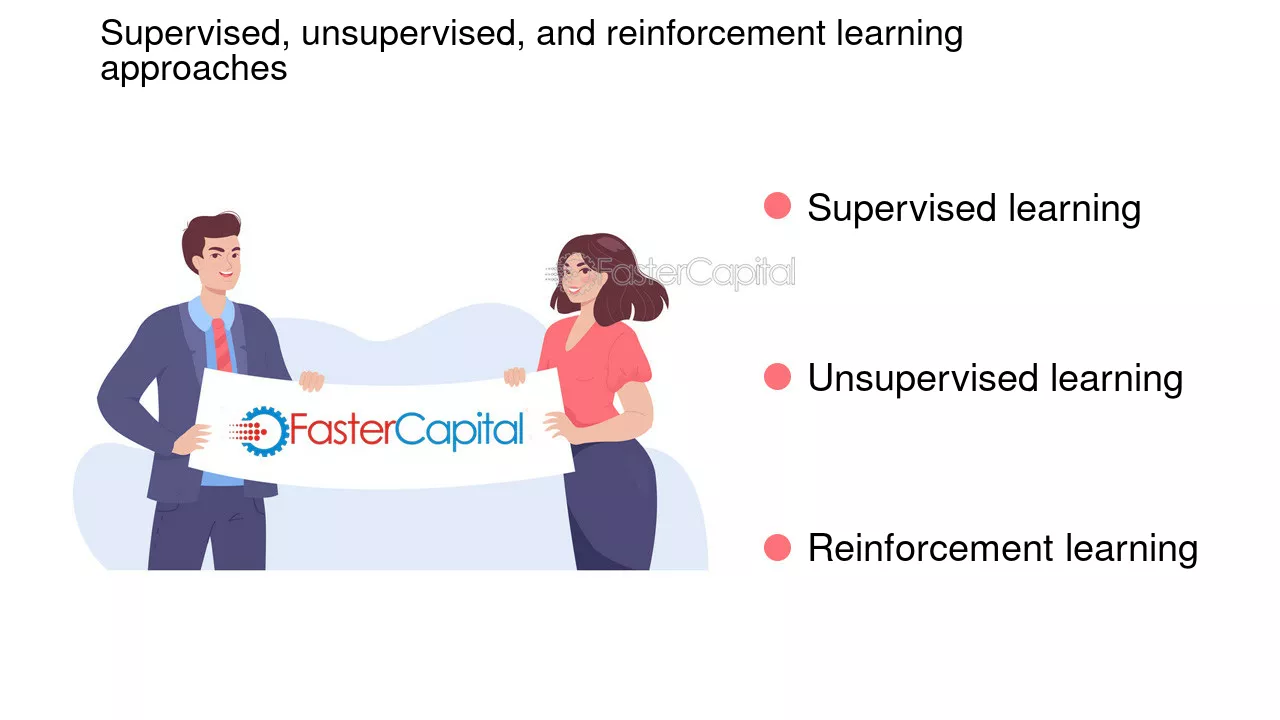 Supervised, unsupervised, and reinforcement learning approaches

FasterCapital

FasterCapital

Supervised learning

Unsupervised learning

Reinforcement learning